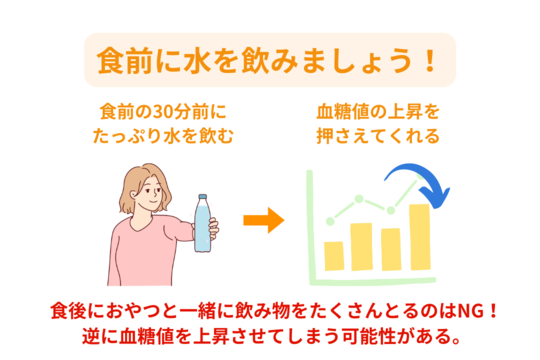 食前に水を飲みましょう！

食前の30分前に
たっぷり水を飲む

血糖値の上昇を
押さえてくれる

食後におやつと一緒に飲み物をたくさんとるのはNG！
逆に血糖値を上昇させてしまう可能性がある。